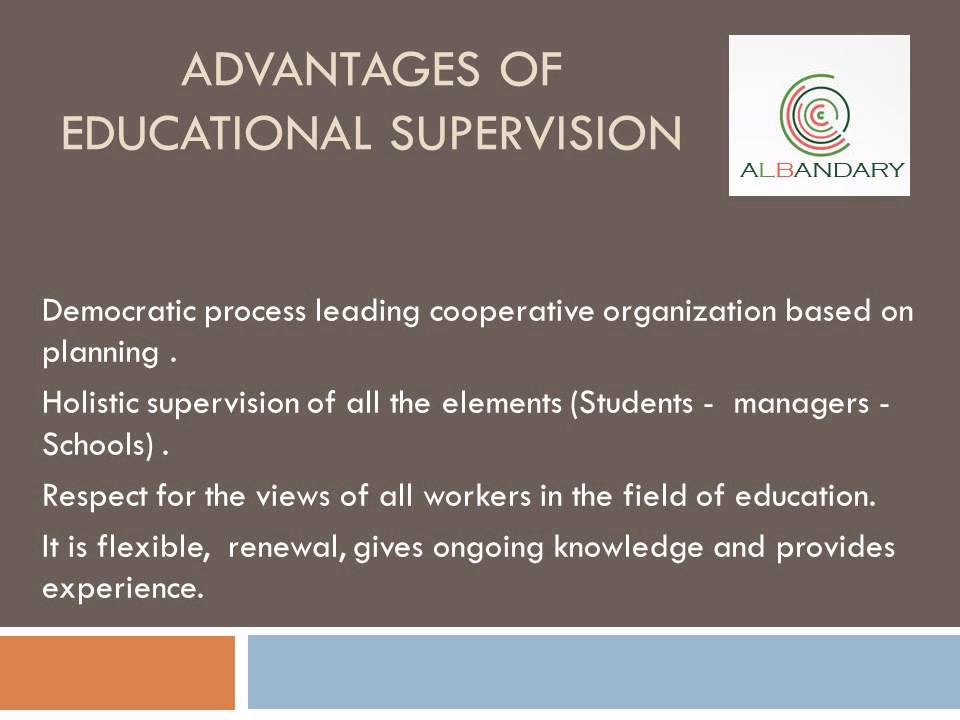 ADVANTAGES OF EDUCATIONAL SUPERVISION

ALBANDARY

Democratic process leading cooperative organization based on planning .

Holistic supervision of all the elements (Students - managers - Schools) .

Respect for the views of all workers in the field of education.

It is flexible, renewal, gives ongoing knowledge and provides experience.